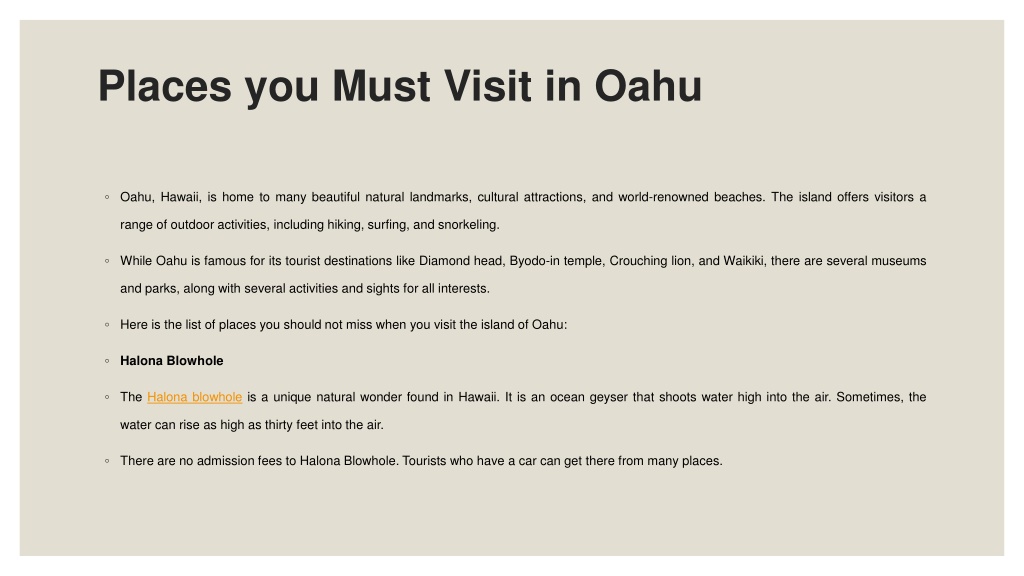 Places you Must Visit in Oahu

◦ Oahu, Hawaii, is home to many beautiful natural landmarks, cultural attractions, and world-renowned beaches. The island offers visitors a range of outdoor activities, including hiking, surfing, and snorkeling.

◦ While Oahu is famous for its tourist destinations like Diamond head, Byodo-in temple, Crouching lion, and Waikiki, there are several museums and parks, along with several activities and sights for all interests.

◦ Here is the list of places you should not miss when you visit the island of Oahu:

◦ Halona Blowhole

◦ The Halona blowhole is a unique natural wonder found in Hawaii. It is an ocean geyser that shoots water high into the air. Sometimes, the water can rise as high as thirty feet into the air.

◦ There are no admission fees to Halona Blowhole. Tourists who have a car can get there from many places.